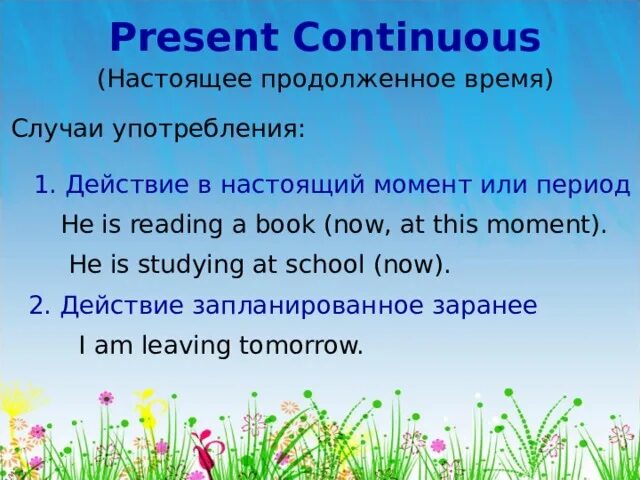 Present Continuous
(Настоящее продолженное время)

Случаи употребления:

1. Действие в настоящий момент или период
He is reading a book (now, at this moment).
He is studying at school (now).

2. Действие запланированное заранее
I am leaving tomorrow.